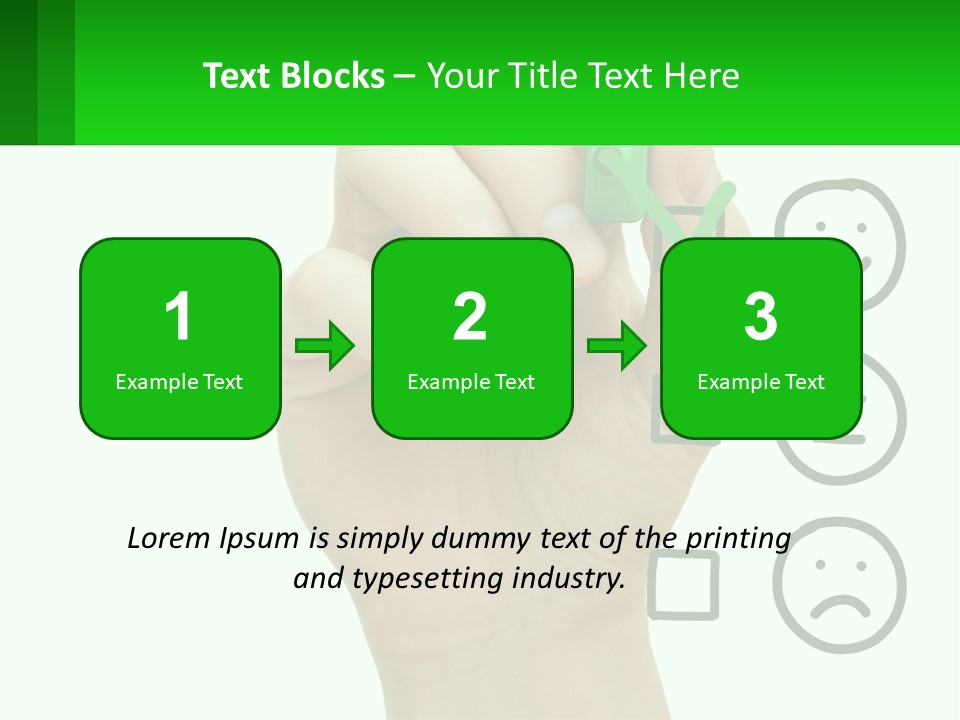 Text Blocks – Your Title Text Here

1
Example Text

2
Example Text

3
Example Text

Lorem Ipsum is simply dummy text of the printing and typesetting industry.